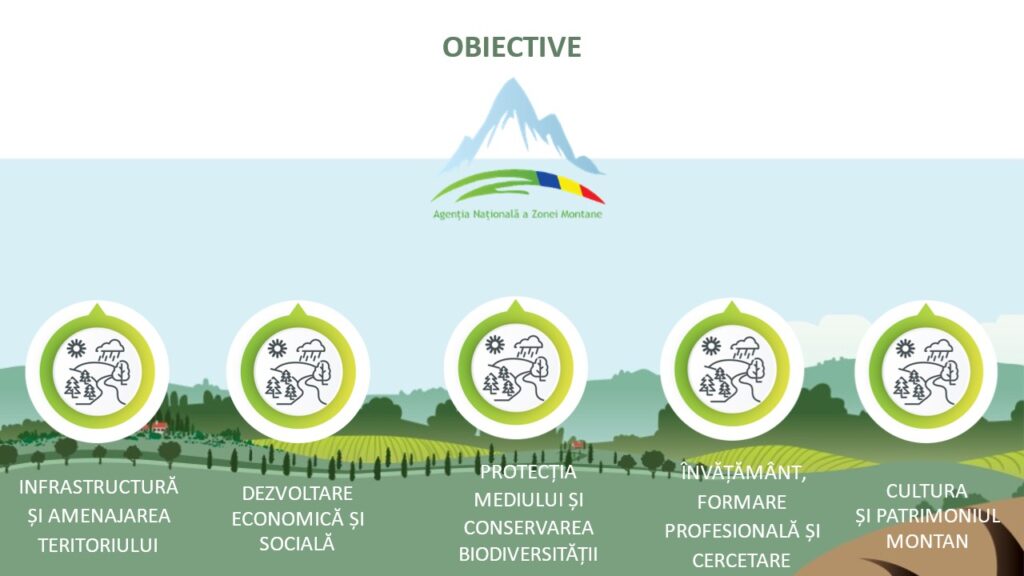 OBIECTIVE

Agenția Națională a Zonei Montane

INFRASTRUCTURĂ ȘI AMENAJAREA TERITORIULUI

DEZVOLTARE ECONOMICĂ ȘI SOCIALĂ

PROTECȚIA MEDIULUI ȘI CONSERVAREA BIODIVERSITĂȚII

ÎNVĂȚĂMÂNT, FORMARE PROFESIONALĂ ȘI CERCETARE

CULTURA ȘI PATRIMONIUL MONTAN